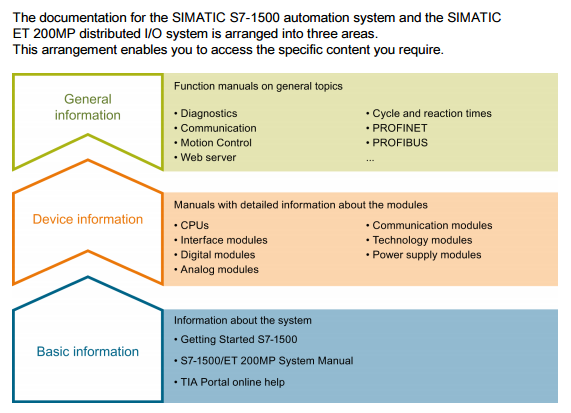 The documentation for the SIMATIC S7-1500 automation system and the SIMATIC ET 200MP distributed I/O system is arranged into three areas.
This arrangement enables you to access the specific content you require.

General information

Function manuals on general topics

• Diagnostics
• Communication
• Motion Control
• Web server

• Cycle and reaction times
• PROFINET
• PROFIBUS
...

Device information

Manuals with detailed information about the modules

• CPUs
• Interface modules
• Digital modules
• Analog modules

• Communication modules
• Technology modules
• Power supply modules

Basic information

Information about the system

• Getting Started S7-1500

• S7-1500/ET 200MP System Manual

• TIA Portal online help